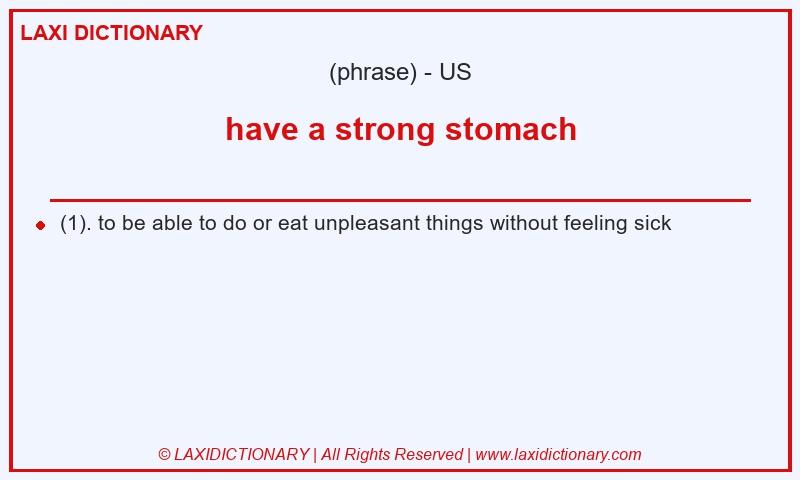 LAXI DICTIONARY

(phrase) - US

have a strong stomach

(1). to be able to do or eat unpleasant things without feeling sick

© LAXIDICTIONARY | All Rights Reserved | www.laxidictionary.com